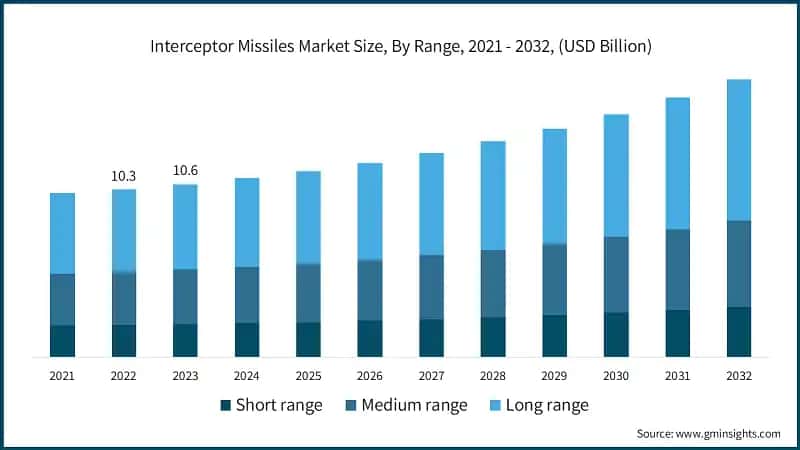 Interceptor Missiles Market Size, By Range, 2021 - 2032, (USD Billion)

10.3
10.6

2021 2022 2023 2024 2025 2026 2027 2028 2029 2030 2031 2032

Short range Medium range Long range

Source: www.gminsights.com